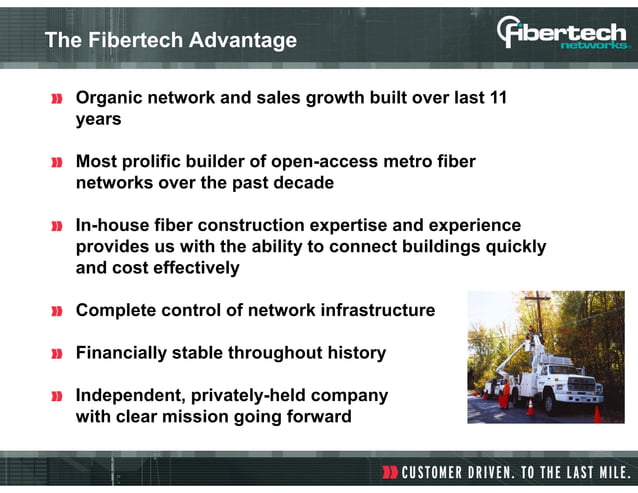 The Fibertech Advantage

fibertech networks

Organic network and sales growth built over last 11 years

Most prolific builder of open-access metro fiber networks over the past decade

In-house fiber construction expertise and experience provides us with the ability to connect buildings quickly and cost effectively

Complete control of network infrastructure

Financially stable throughout history

Independent, privately-held company with clear mission going forward

CUSTOMER DRIVEN. TO THE LAST MILE.